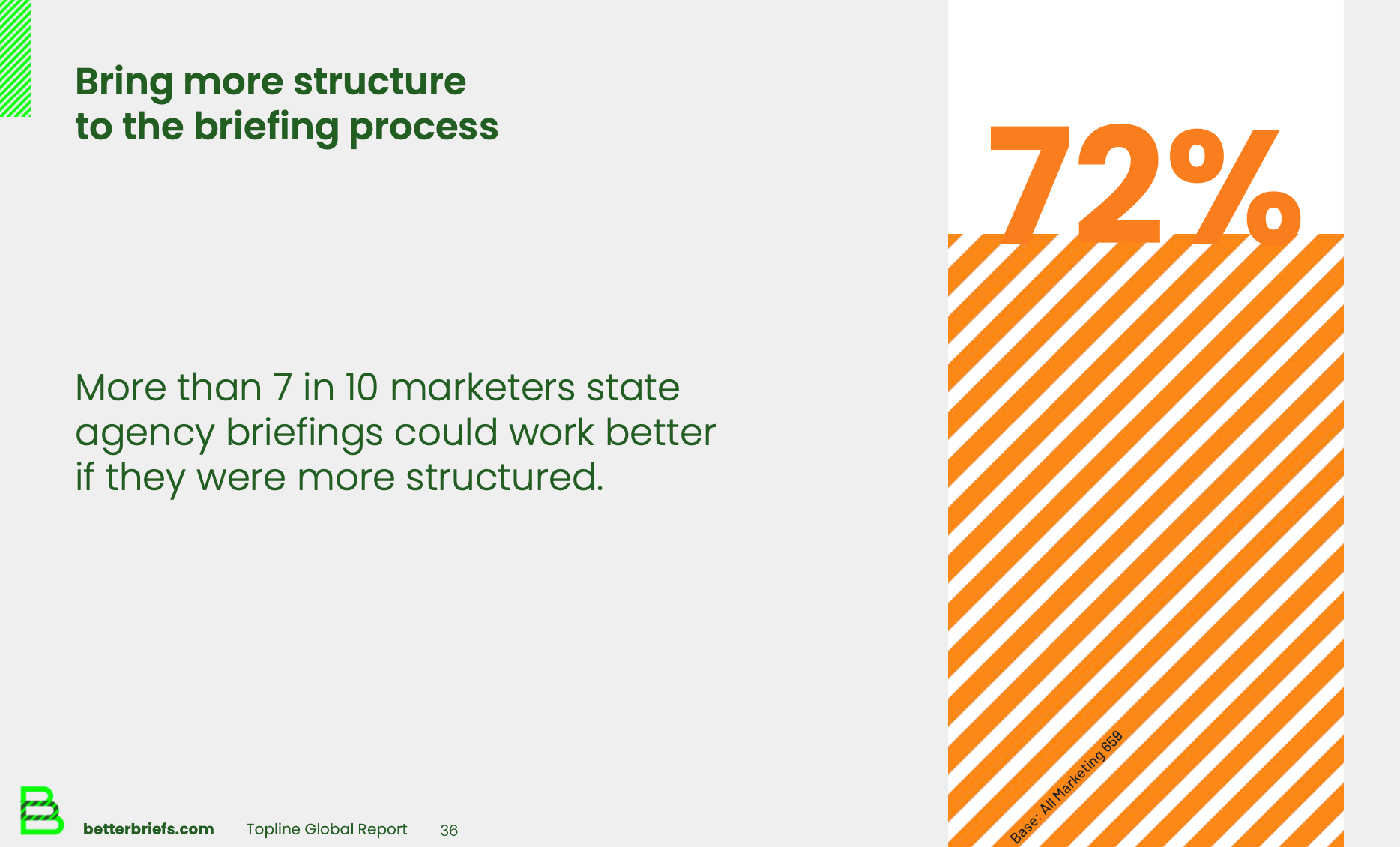 Bring more structure to the briefing process

More than 7 in 10 marketers state agency briefings could work better if they were more structured.

72%

Base: All Marketing 659

betterbriefs.com Topline Global Report 36